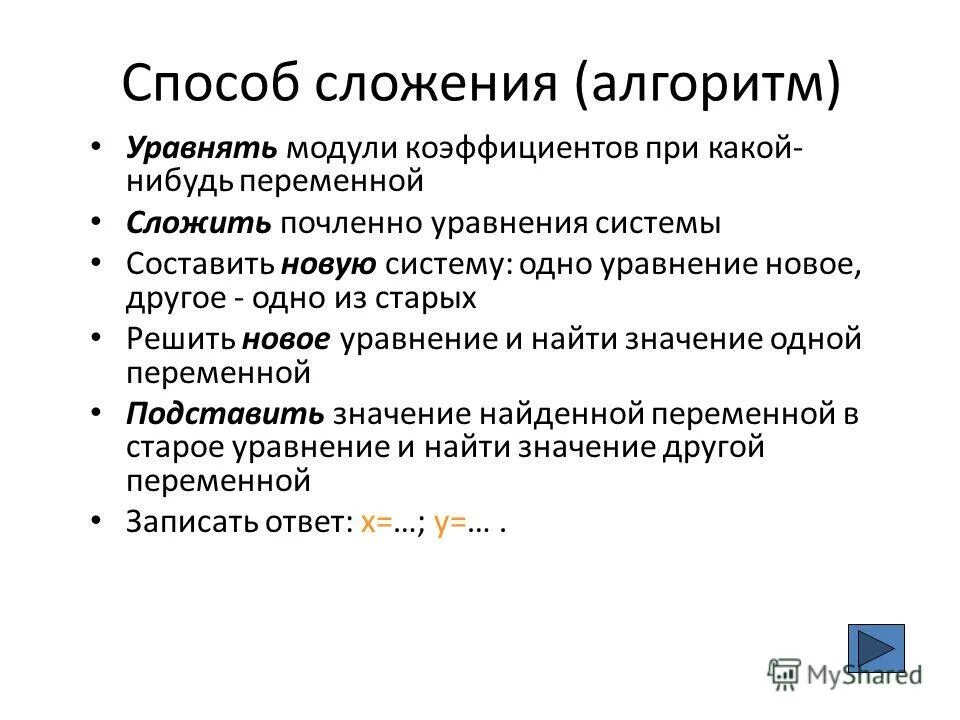 Способ сложения (алгоритм)

• Уравнять модули коэффициентов при какой-нибудь переменной
• Сложить почленно уравнения системы
• Составить новую систему: одно уравнение новое, другое - одно из старых
• Решить новое уравнение и найти значение одной переменной
• Подставить значение найденной переменной в старое уравнение и найти значение другой переменной
• Записать ответ: x=…; y=… .

MyShared